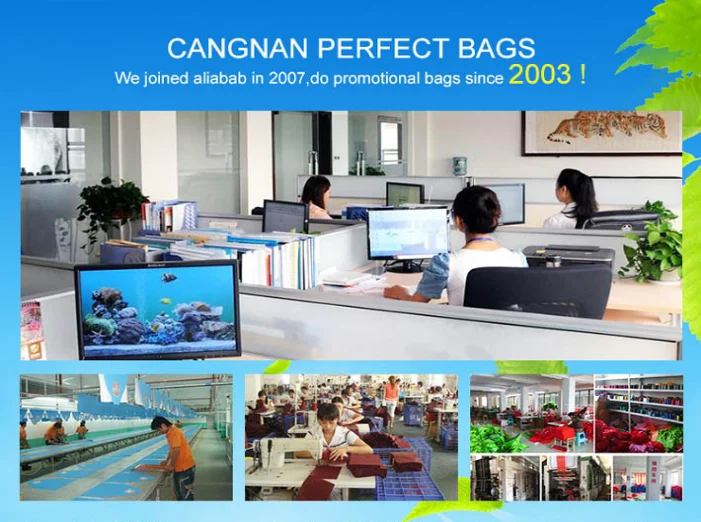 CANGNAN PERFECT BAGS
We joined aliabab in 2007,do promotional bags since 2003 !